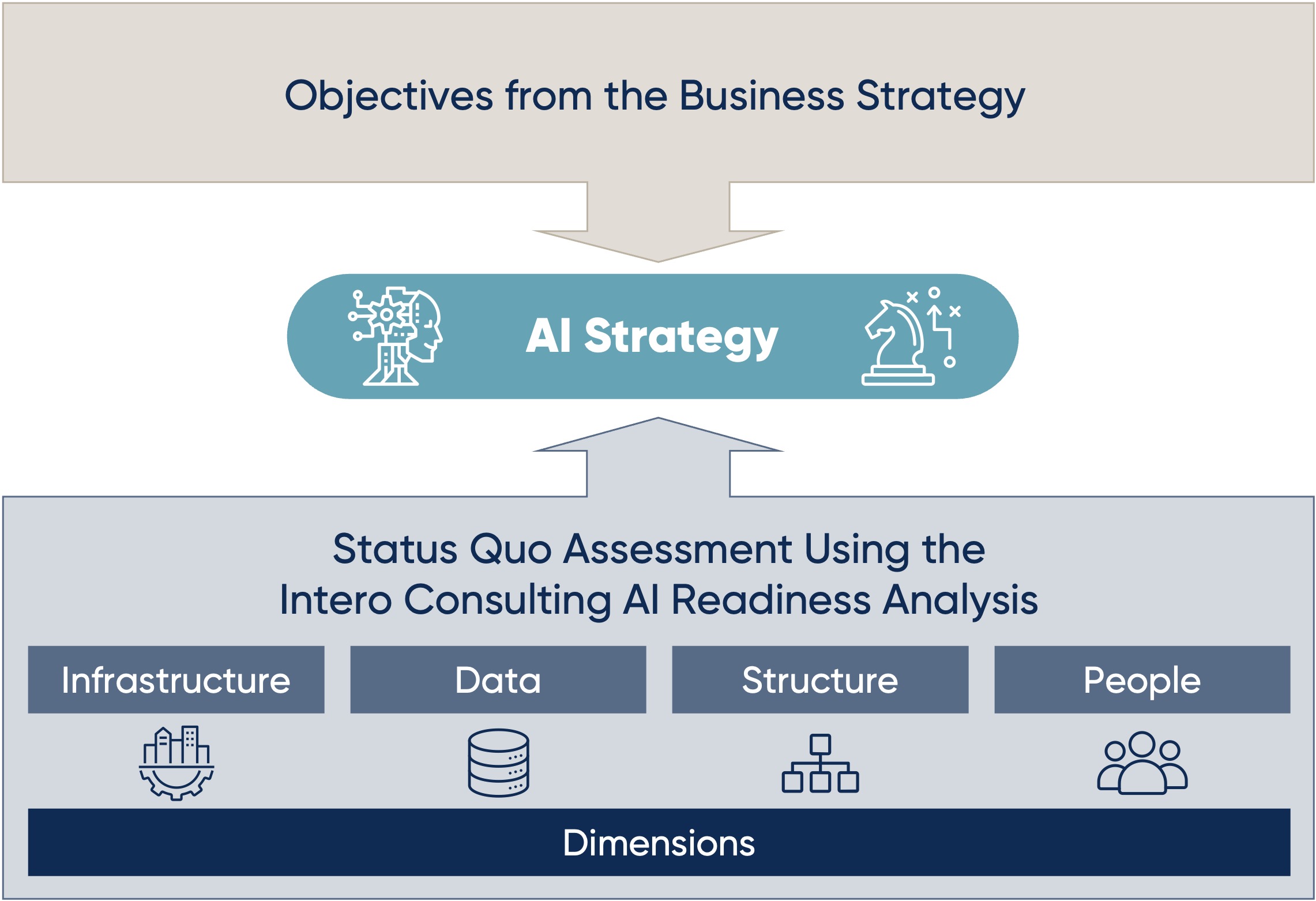 Objectives from the Business Strategy

AI Strategy

Status Quo Assessment Using the Intero Consulting AI Readiness Analysis

Infrastructure

Data

Structure

People

Dimensions